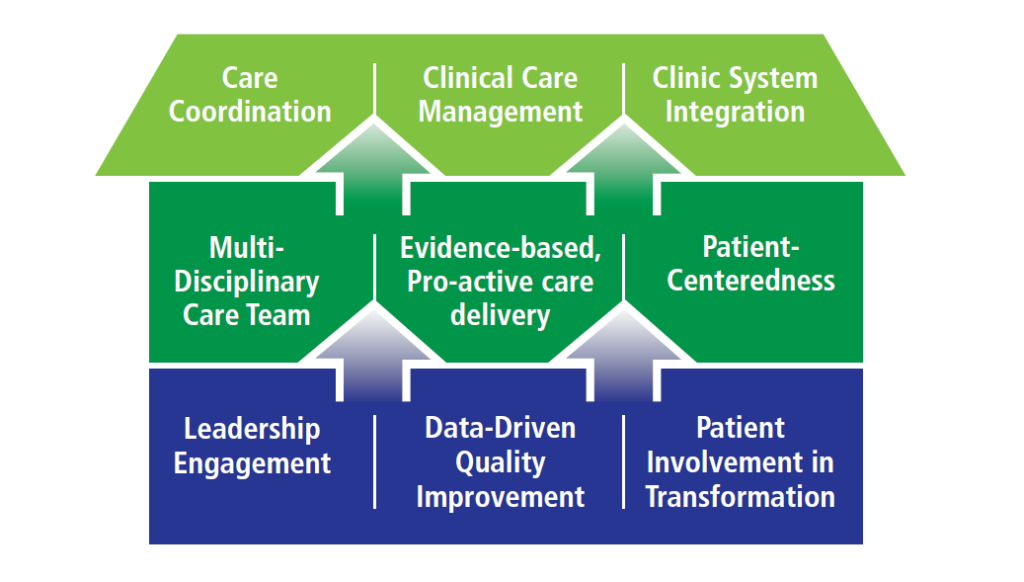 Care Coordination

Clinical Care Management

Clinic System Integration

Multi-Disciplinary Care Team

Evidence-based, Pro-active care delivery

Patient-Centeredness

Leadership Engagement

Data-Driven Quality Improvement

Patient Involvement in Transformation